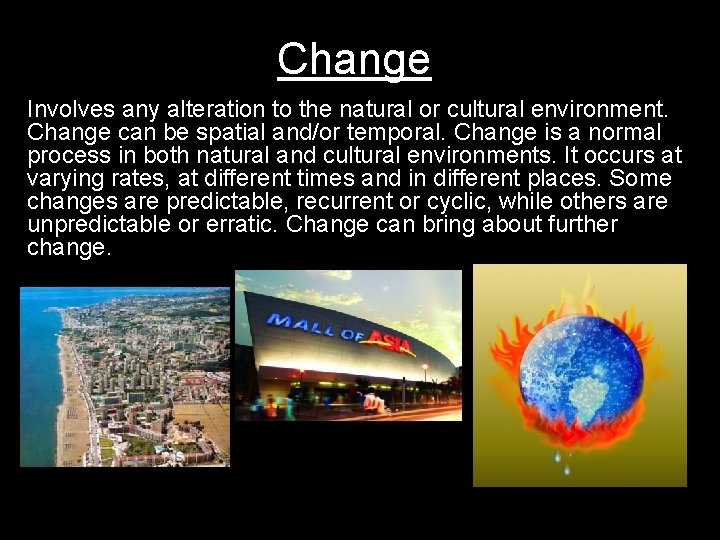 Change

Involves any alteration to the natural or cultural environment. Change can be spatial and/or temporal. Change is a normal process in both natural and cultural environments. It occurs at varying rates, at different times and in different places. Some changes are predictable, recurrent or cyclic, while others are unpredictable or erratic. Change can bring about further change.

MALL OF ASIA